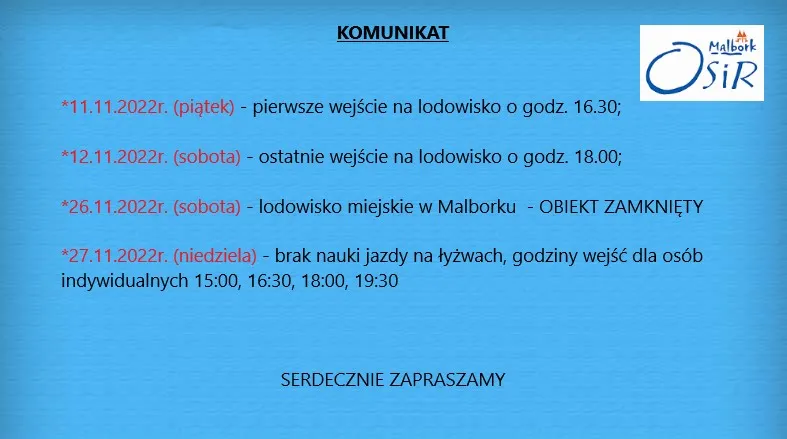 KOMUNIKAT

Malbork OSiR

*11.11.2022r. (piątek) - pierwsze wejście na lodowisko o godz. 16.30;

*12.11.2022r. (sobota) - ostatnie wejście na lodowisko o godz. 18.00;

*26.11.2022r. (sobota) - lodowisko miejskie w Malborku - OBIEKT ZAMKNIĘTY

*27.11.2022r. (niedziela) - brak nauki jazdy na łyżwach, godziny wejść dla osób indywidualnych 15:00, 16:30, 18:00, 19:30

SERDECZNIE ZAPRASZAMY